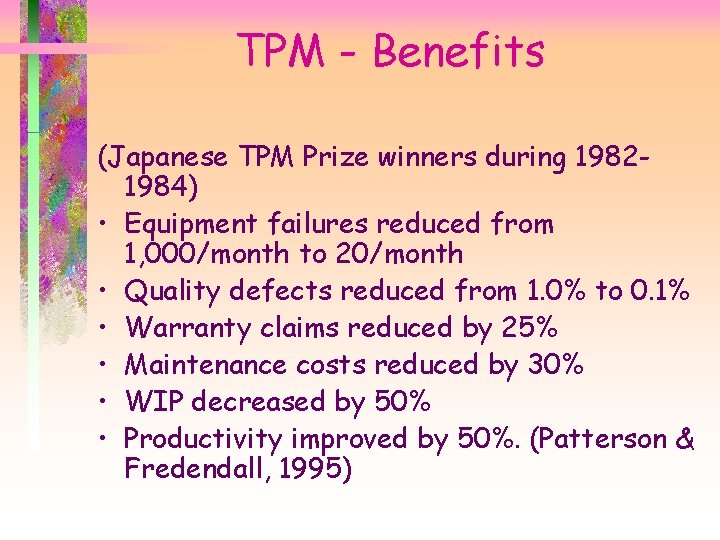 TPM - Benefits

(Japanese TPM Prize winners during 1982-1984)

• Equipment failures reduced from 1,000/month to 20/month
• Quality defects reduced from 1.0% to 0.1%
• Warranty claims reduced by 25%
• Maintenance costs reduced by 30%
• WIP decreased by 50%
• Productivity improved by 50%. (Patterson & Fredendall, 1995)